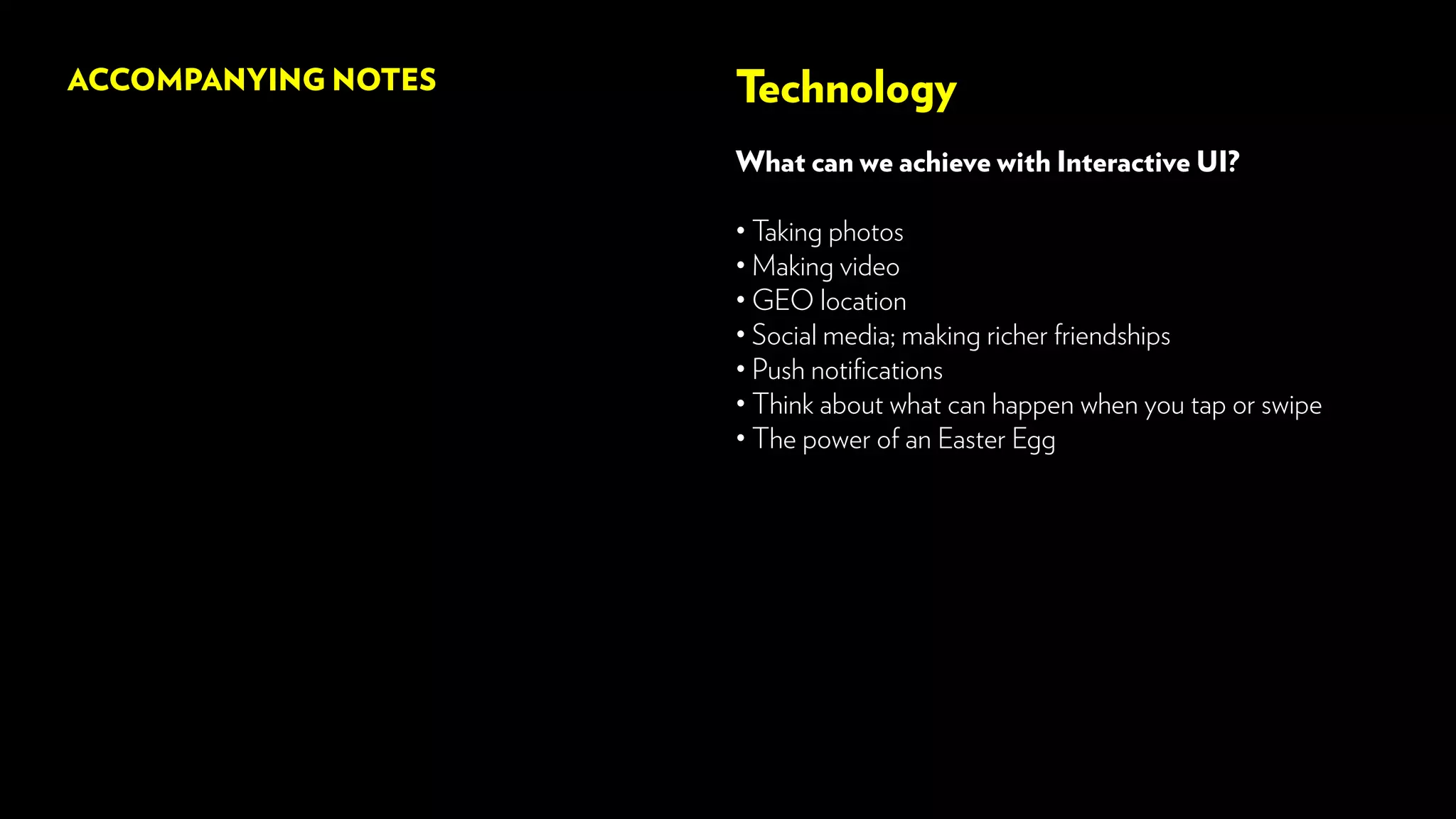 ACCOMPANYING NOTES

Technology

What can we achieve with Interactive UI?

• Taking photos
• Making video
• GEO location
• Social media; making richer friendships
• Push notifications
• Think about what can happen when you tap or swipe
• The power of an Easter Egg